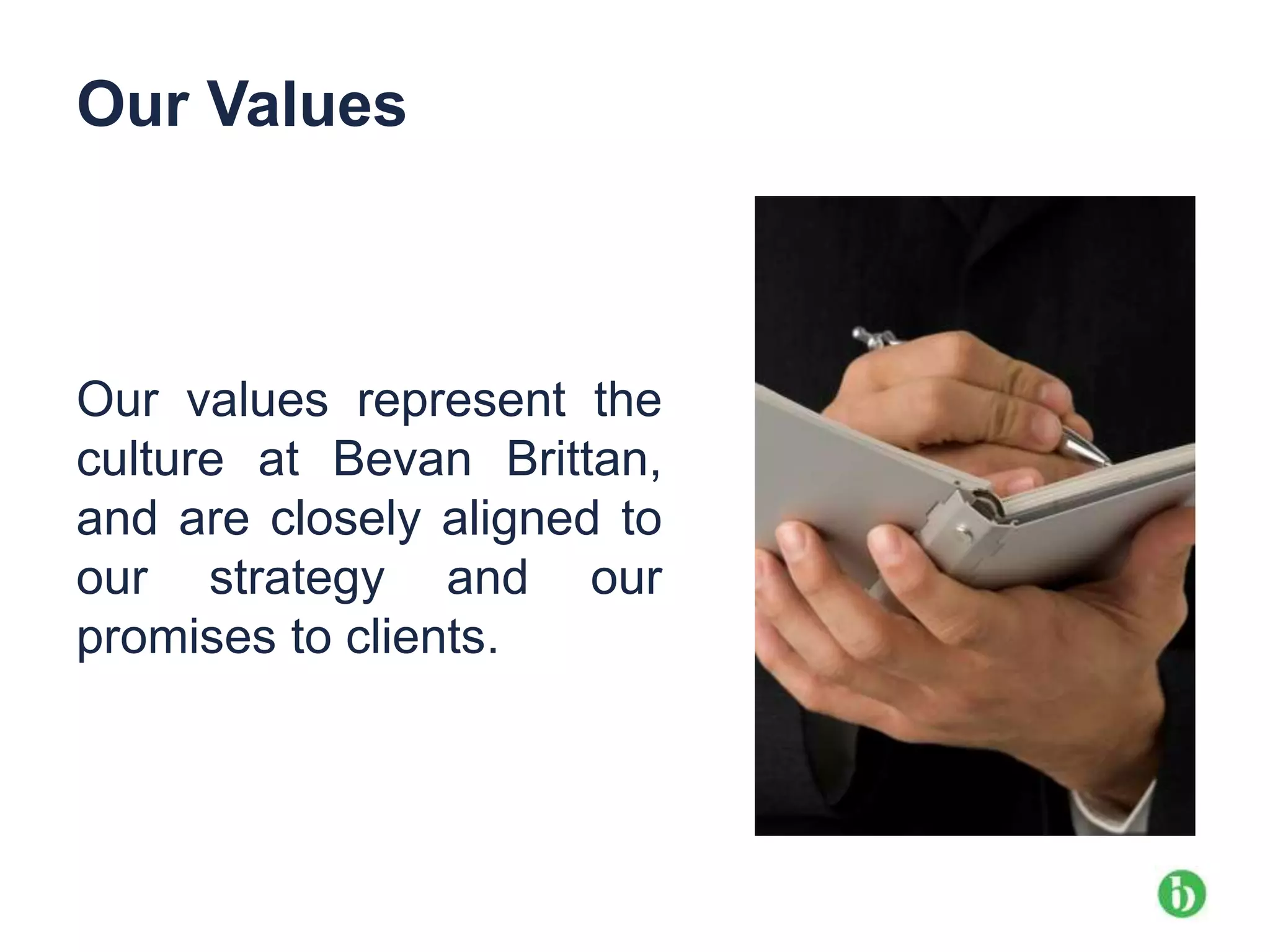 Our Values

Our values represent the culture at Bevan Brittan, and are closely aligned to our strategy and our promises to clients.

b